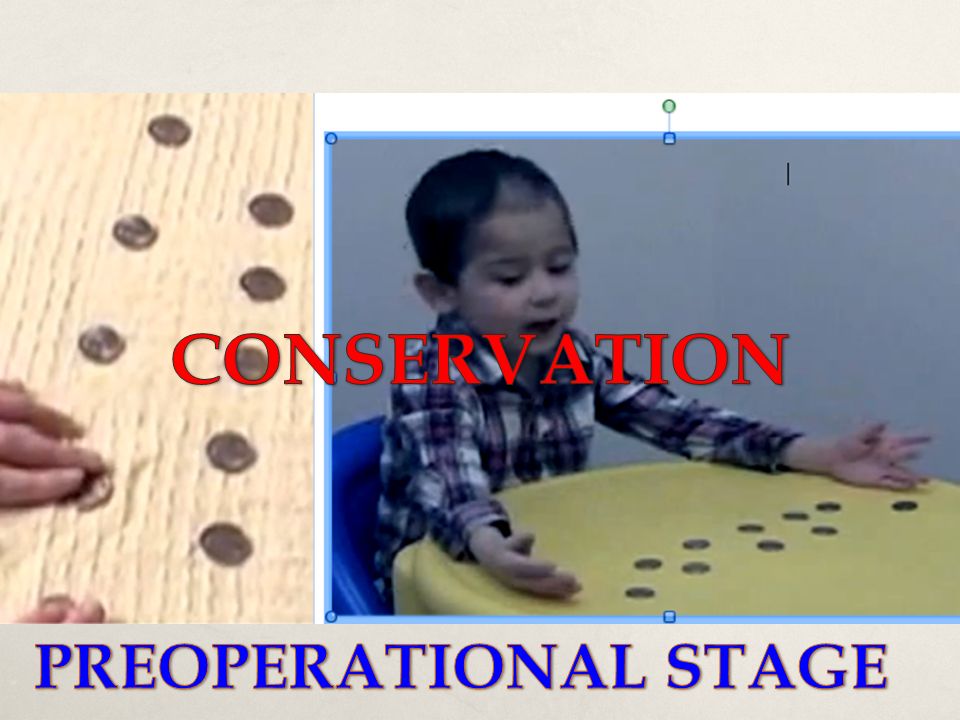 CONSERVATION

PREOPERATIONAL STAGE